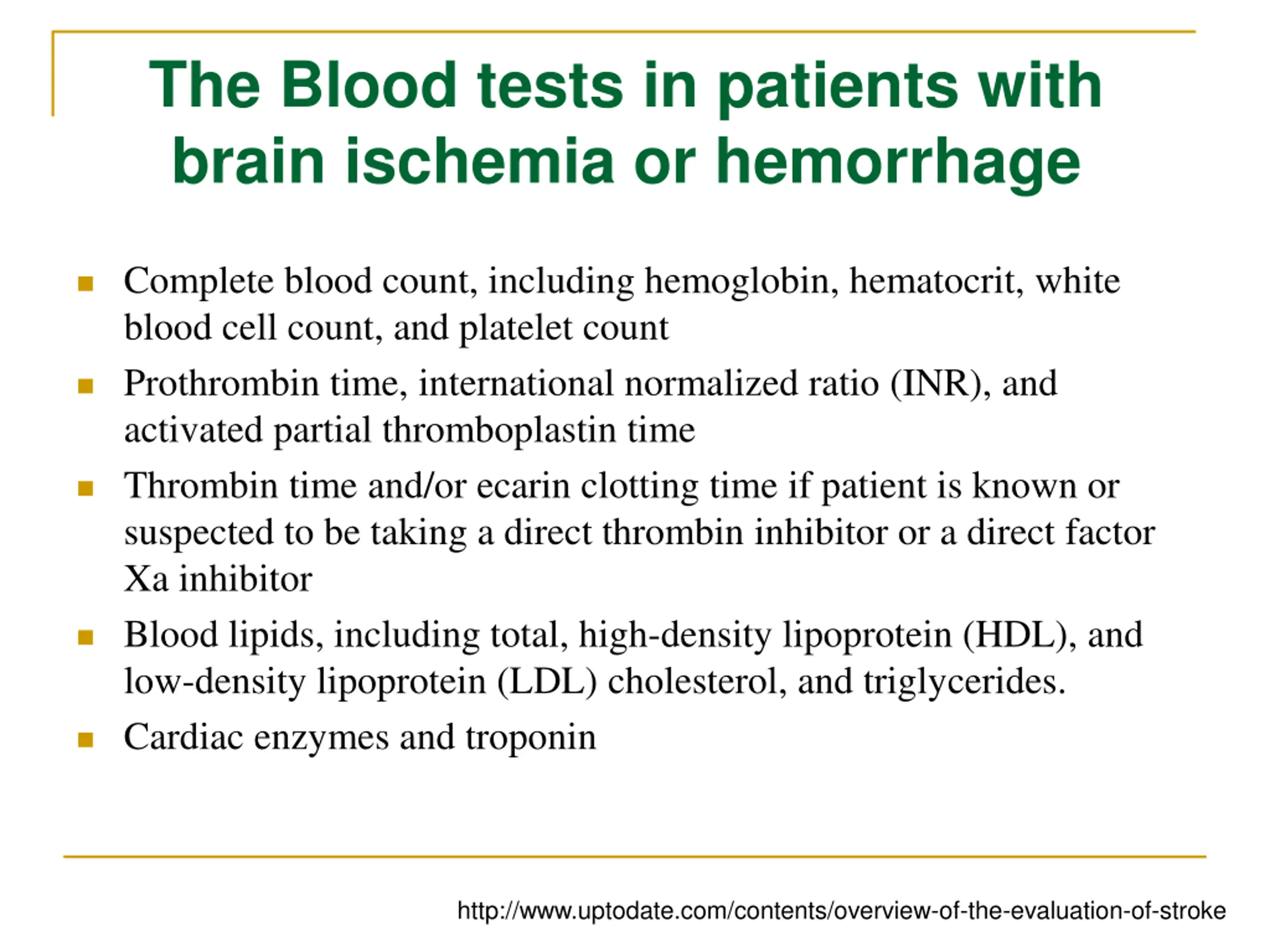 The Blood tests in patients with brain ischemia or hemorrhage

- Complete blood count, including hemoglobin, hematocrit, white blood cell count, and platelet count
- Prothrombin time, international normalized ratio (INR), and activated partial thromboplastin time
- Thrombin time and/or ecarin clotting time if patient is known or suspected to be taking a direct thrombin inhibitor or a direct factor Xa inhibitor
- Blood lipids, including total, high-density lipoprotein (HDL), and low-density lipoprotein (LDL) cholesterol, and triglycerides.
- Cardiac enzymes and troponin

http://www.uptodate.com/contents/overview-of-the-evaluation-of-stroke